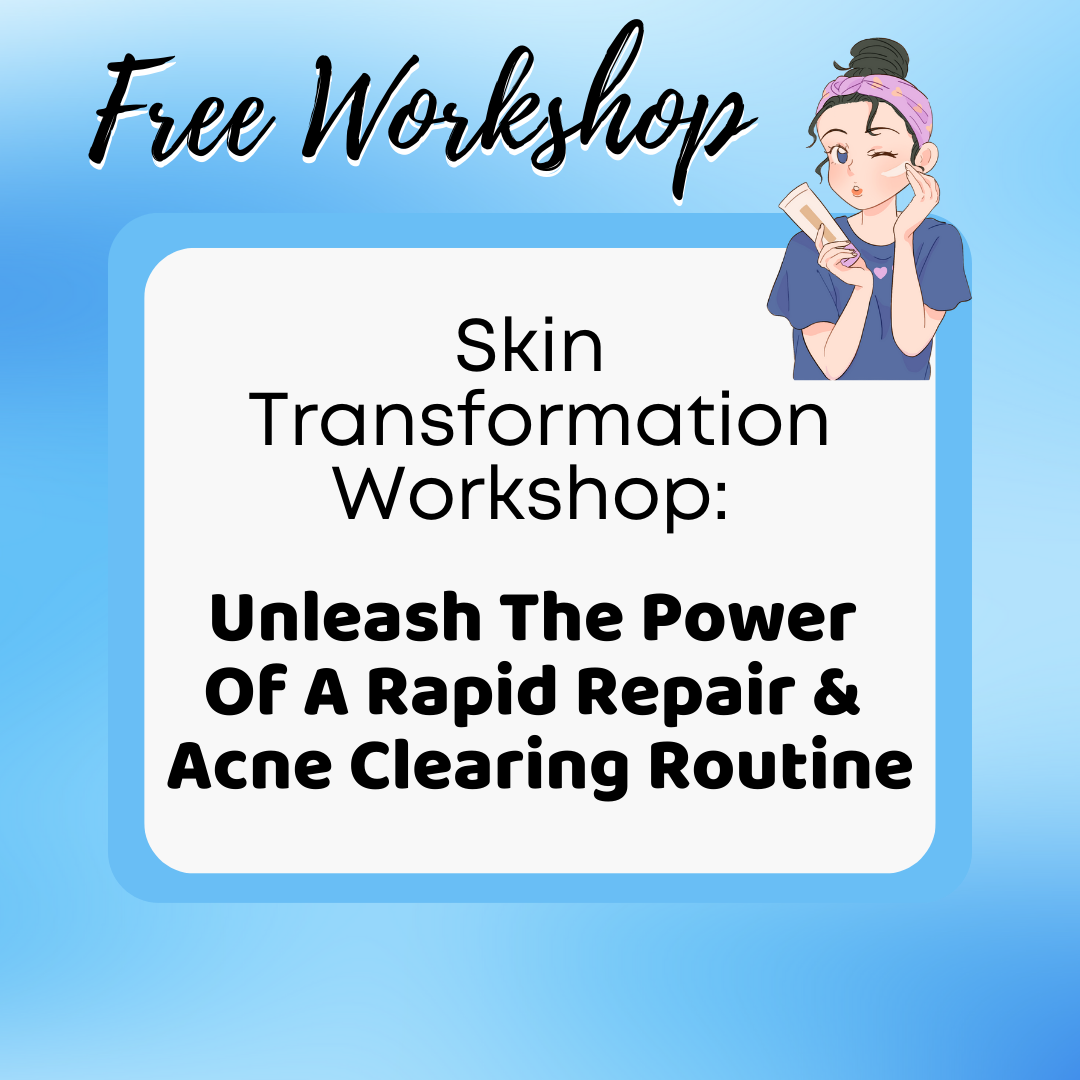 Free Workshop

Skin Transformation Workshop:

Unleash The Power Of A Rapid Repair & Acne Clearing Routine